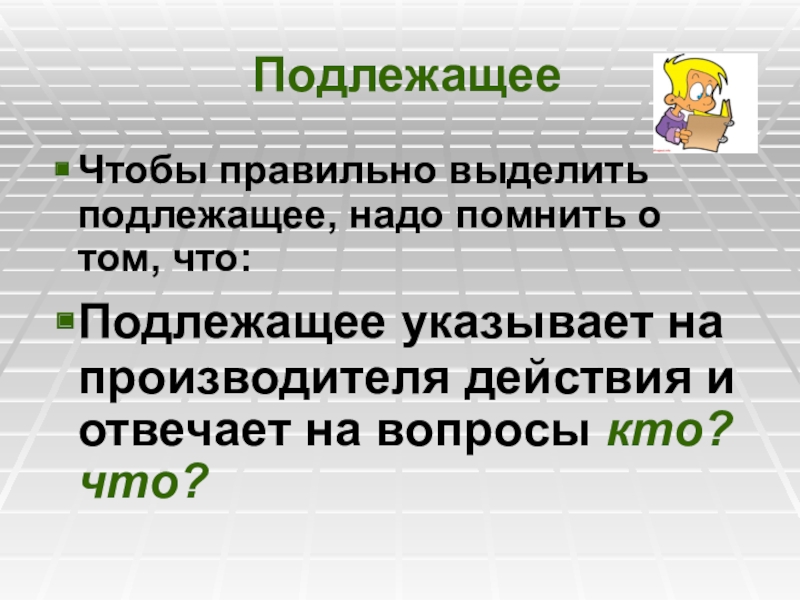 Подлежащее

Чтобы правильно выделить подлежащее, надо помнить о том, что:

Подлежащее указывает на производителя действия и отвечает на вопросы кто? что?